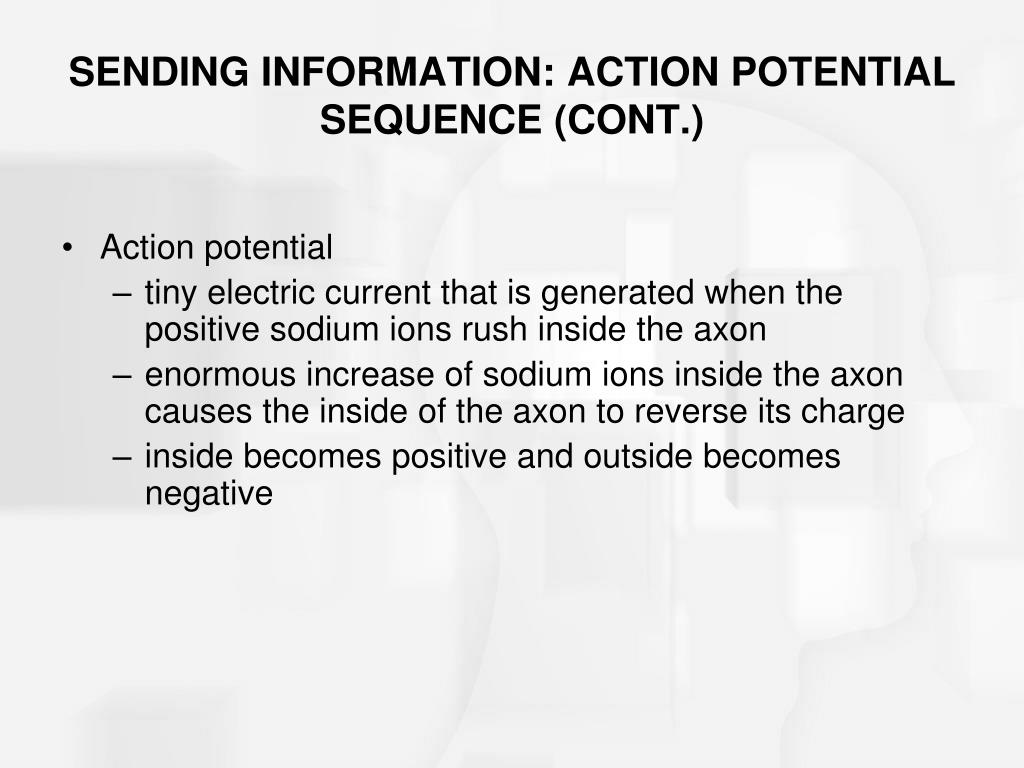 SENDING INFORMATION: ACTION POTENTIAL SEQUENCE (CONT.)

• Action potential
– tiny electric current that is generated when the positive sodium ions rush inside the axon
– enormous increase of sodium ions inside the axon causes the inside of the axon to reverse its charge
– inside becomes positive and outside becomes negative